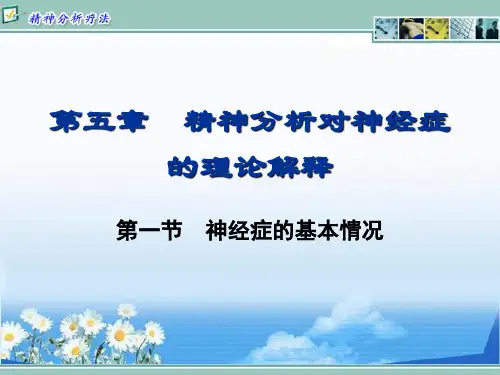 精神分析疗法

第五章　精神分析对神经症的理论解释

第一节　神经症的基本情况